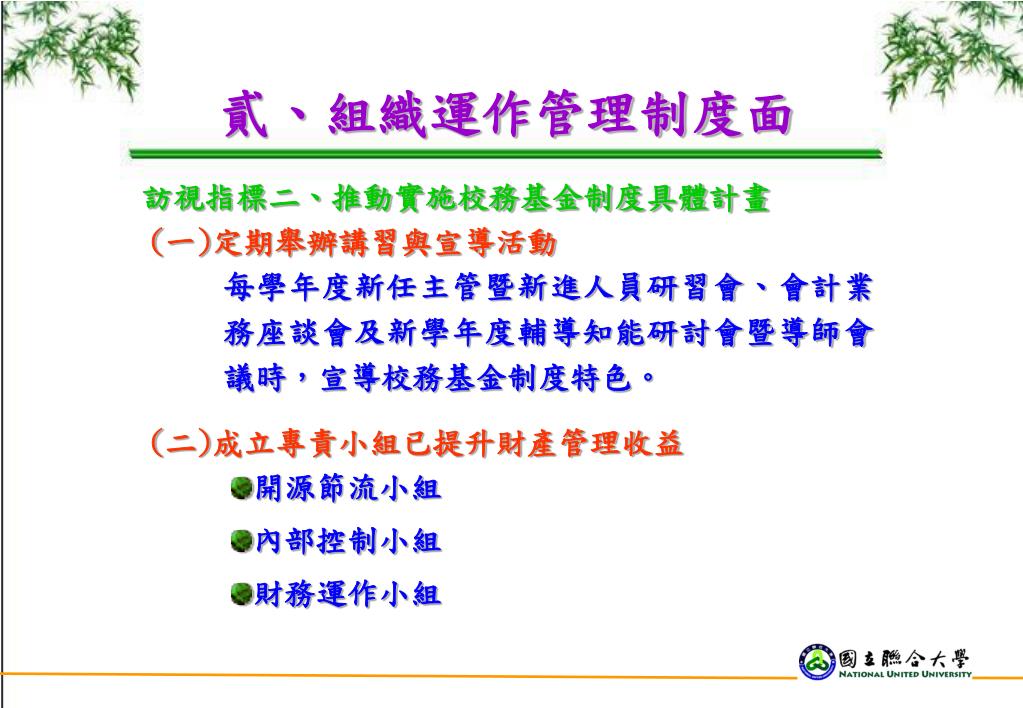 貳、組織運作管理制度面

訪視指標二、推動實施校務基金制度具體計畫

(一)定期舉辦講習與宣導活動

每學年度新任主管暨新進人員研習會、會計業務座談會及新學年度輔導知能研討會暨導師會議時，宣導校務基金制度特色。

(二)成立專責小組已提升財產管理收益

開源節流小組

內部控制小組

財務運作小組

國立聯合大學
NATIONAL UNITED UNIVERSITY